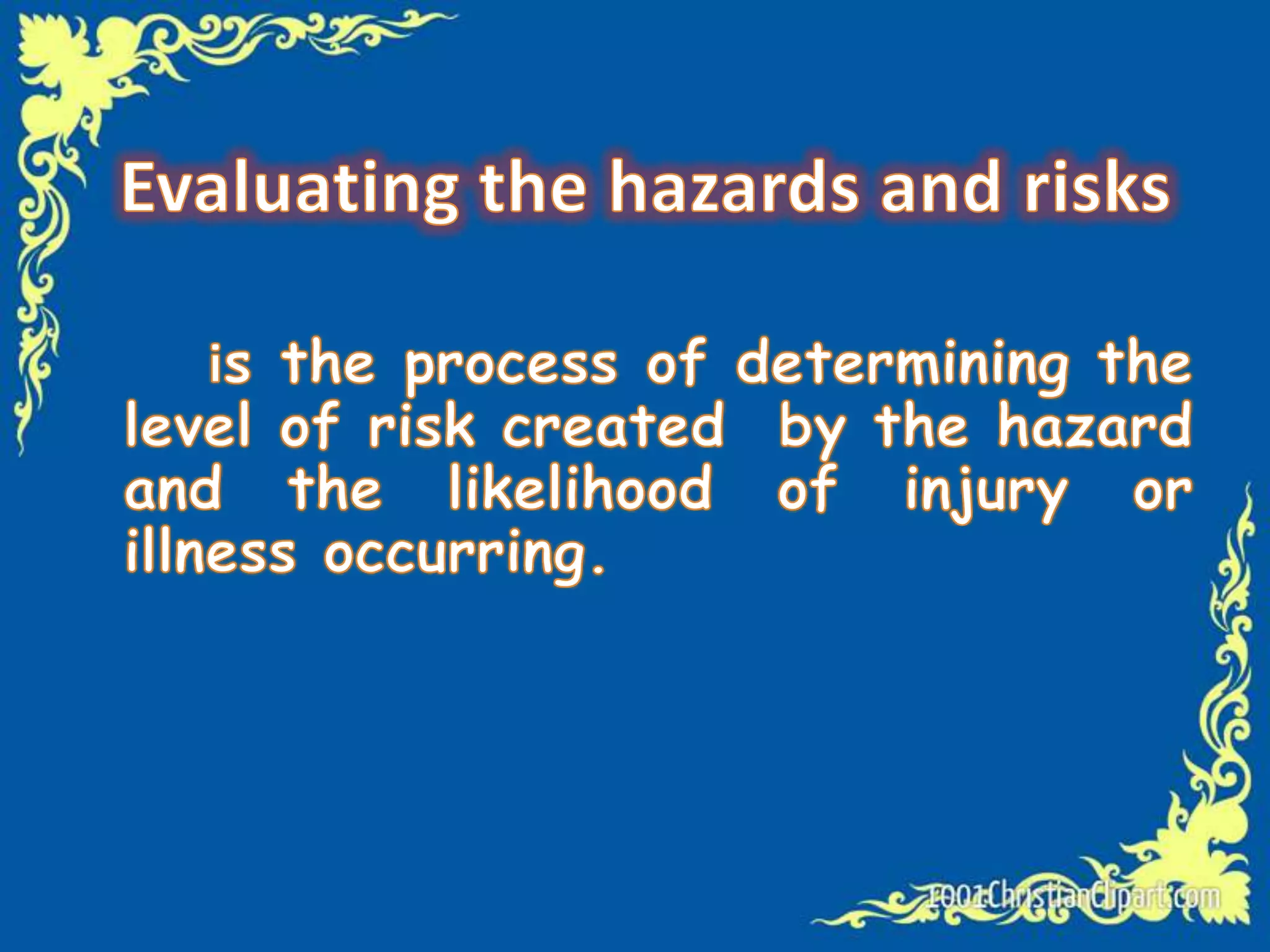 Evaluating the hazards and risks

is the process of determining the level of risk created by the hazard and the likelihood of injury or illness occurring.

1001ChristianClipart.com